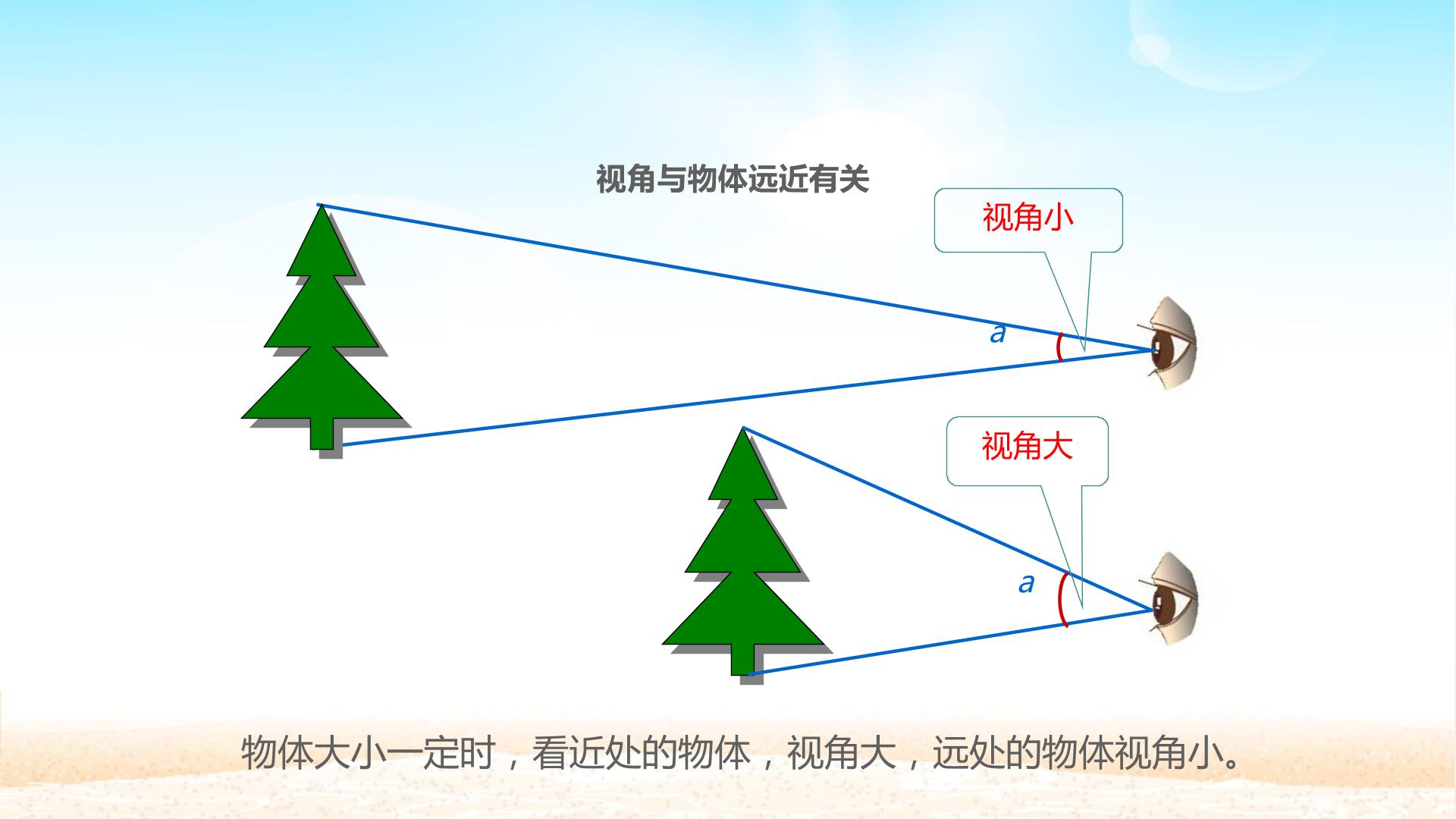 视角与物体远近有关

视角小

a

视角大

a

物体大小一定时，看近处的物体，视角大，远处的物体视角小。